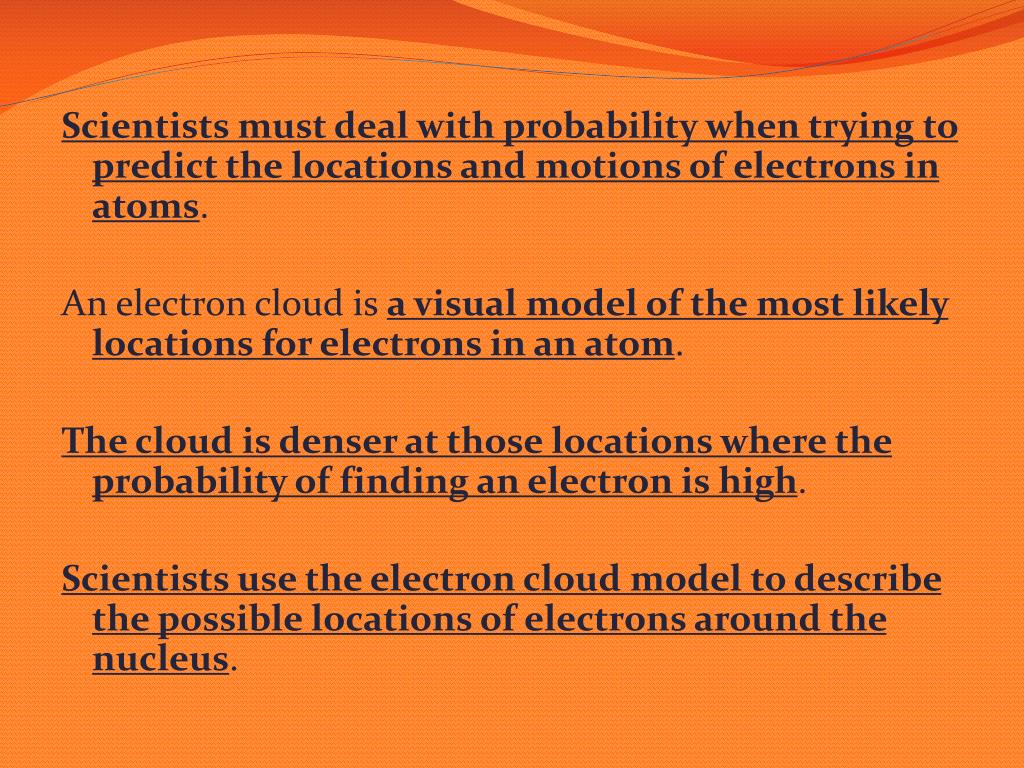 Scientists must deal with probability when trying to predict the locations and motions of electrons in atoms.

An electron cloud is a visual model of the most likely locations for electrons in an atom.

The cloud is denser at those locations where the probability of finding an electron is high.

Scientists use the electron cloud model to describe the possible locations of electrons around the nucleus.